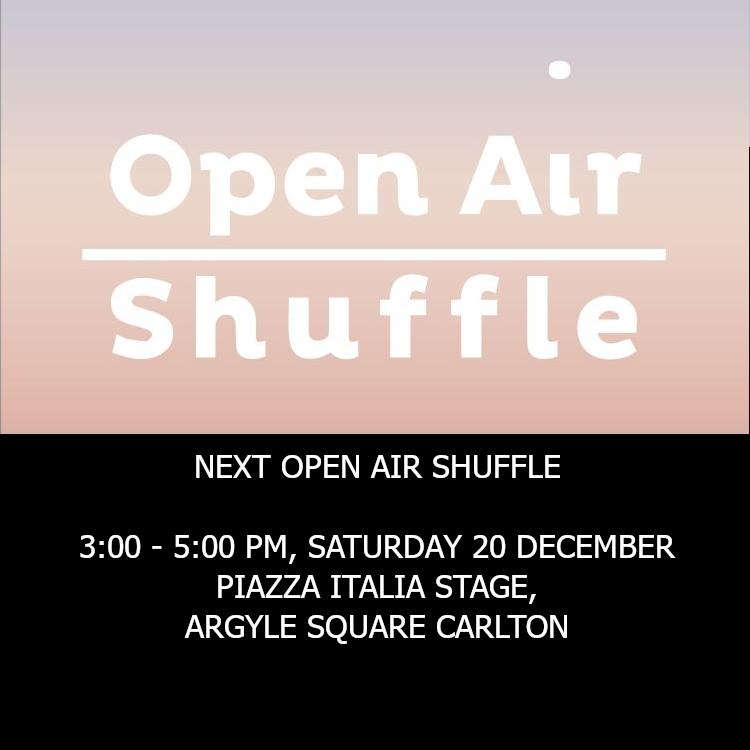 Open Air
Shuffle

NEXT OPEN AIR SHUFFLE

3:00 - 5:00 PM, SATURDAY 20 DECEMBER
PIAZZA ITALIA STAGE,
ARGYLE SQUARE CARLTON